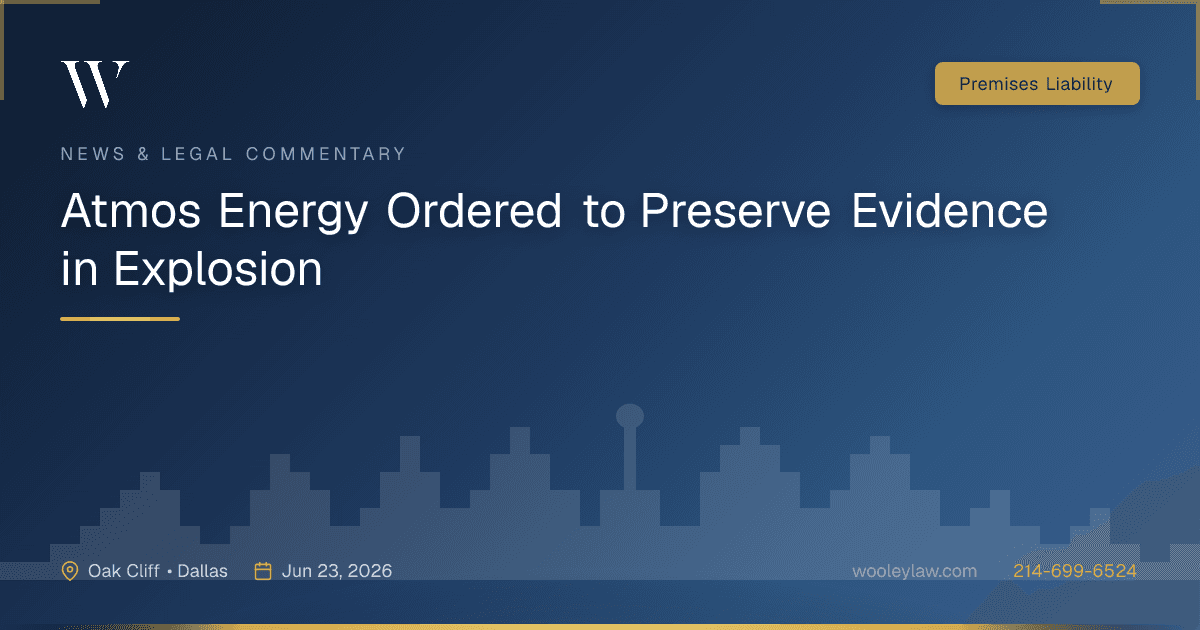 W

Premises Liability

NEWS & LEGAL COMMENTARY

Atmos Energy Ordered to Preserve Evidence in Explosion

Oak Cliff • Dallas

Jun 23, 2026

wooleylaw.com

214-699-6524